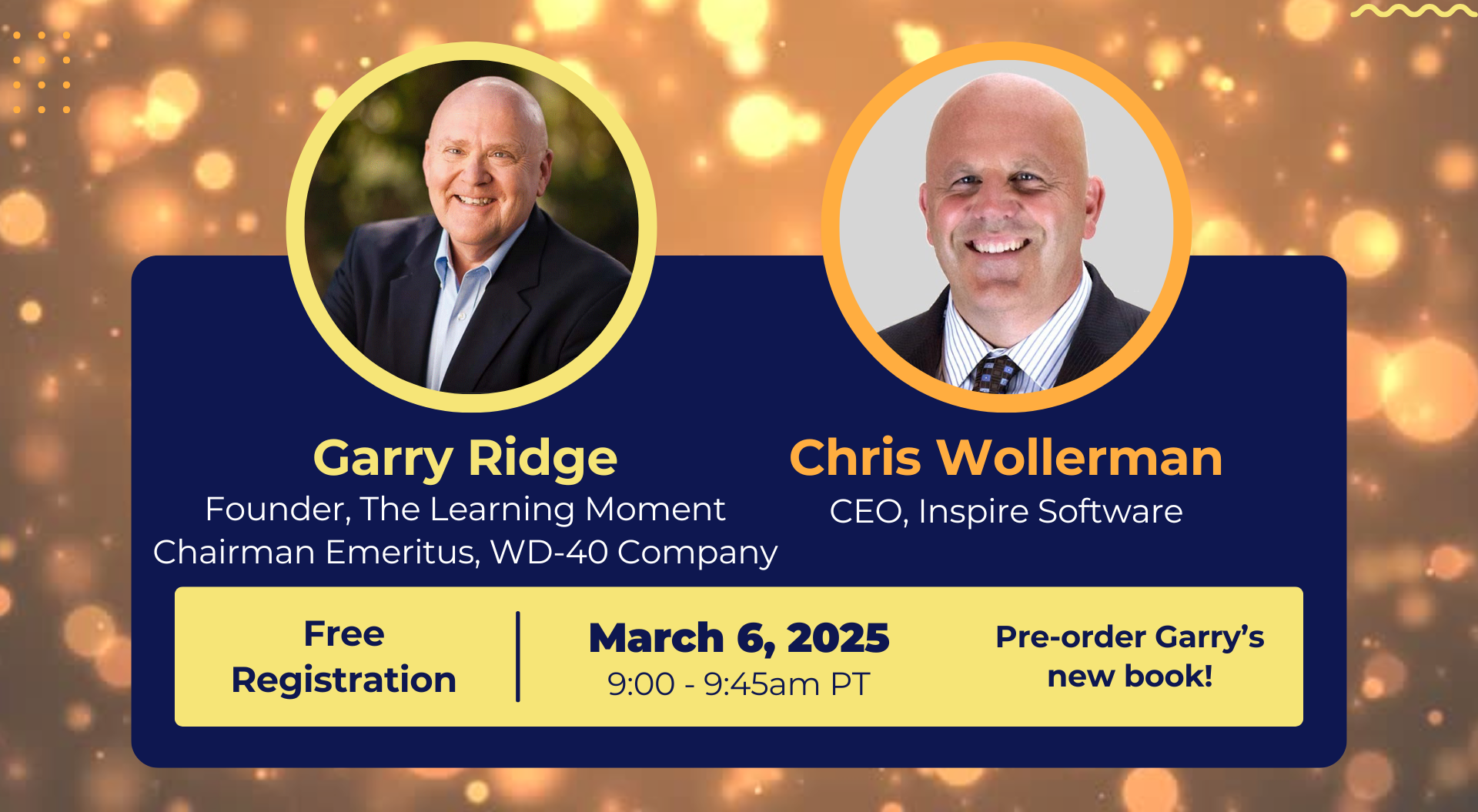 Garry Ridge
Founder, The Learning Moment
Chairman Emeritus, WD-40 Company

Chris Wollerman
CEO, Inspire Software

Free Registration

March 6, 2025
9:00 - 9:45am PT

Pre-order Garry's new book!